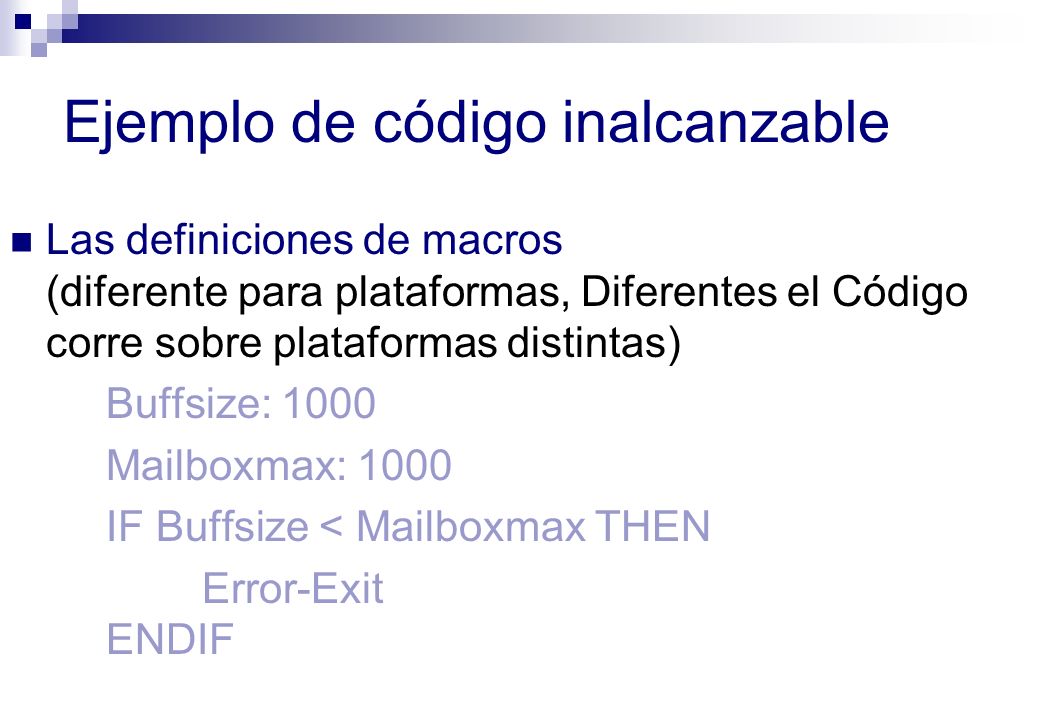 Ejemplo de código inalcanzable

Las definiciones de macros (diferente para plataformas, Diferentes el Código corre sobre plataformas distintas)

Buffsize: 1000

Mailboxmax: 1000

IF Buffsize < Mailboxmax THEN

Error-Exit

ENDIF